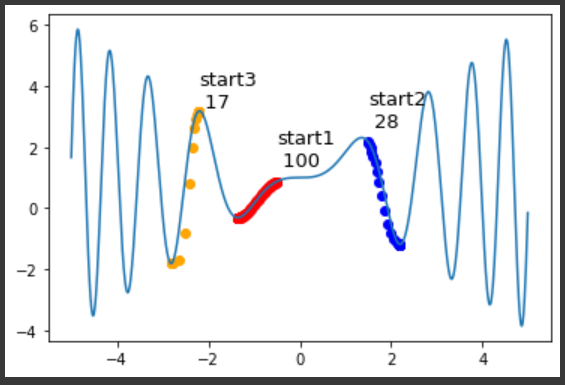 6
4
2
0
−2
−4

start3
17

start1
100

start2
28

−4
−2
0
2
4